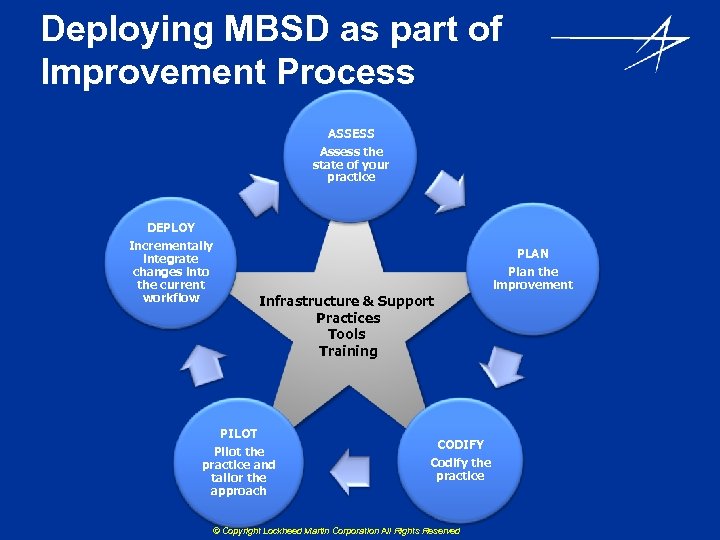 Deploying MBSD as part of Improvement Process

ASSESS
Assess the state of your practice

PLAN
Plan the improvement

CODIFY
Codify the practice

PILOT
Pilot the practice and tailor the approach

DEPLOY
Incrementally integrate changes into the current workflow

Infrastructure & Support
Practices
Tools
Training

© Copyright Lockheed Martin Corporation All Rights Reserved